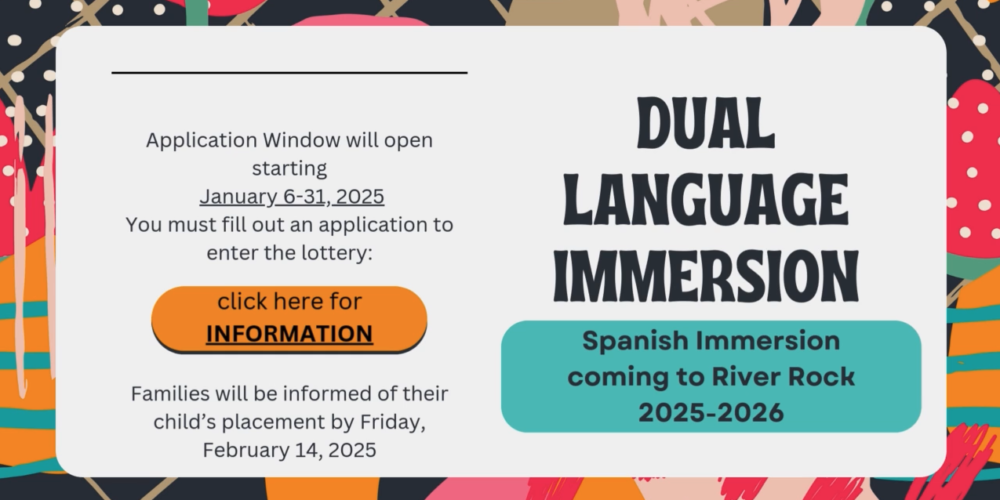 Application Window will open starting
January 6-31, 2025
You must fill out an application to enter the lottery:

click here for
INFORMATION

Families will be informed of their child's placement by Friday, February 14, 2025

DUAL LANGUAGE IMMERSION

Spanish Immersion coming to River Rock 2025-2026